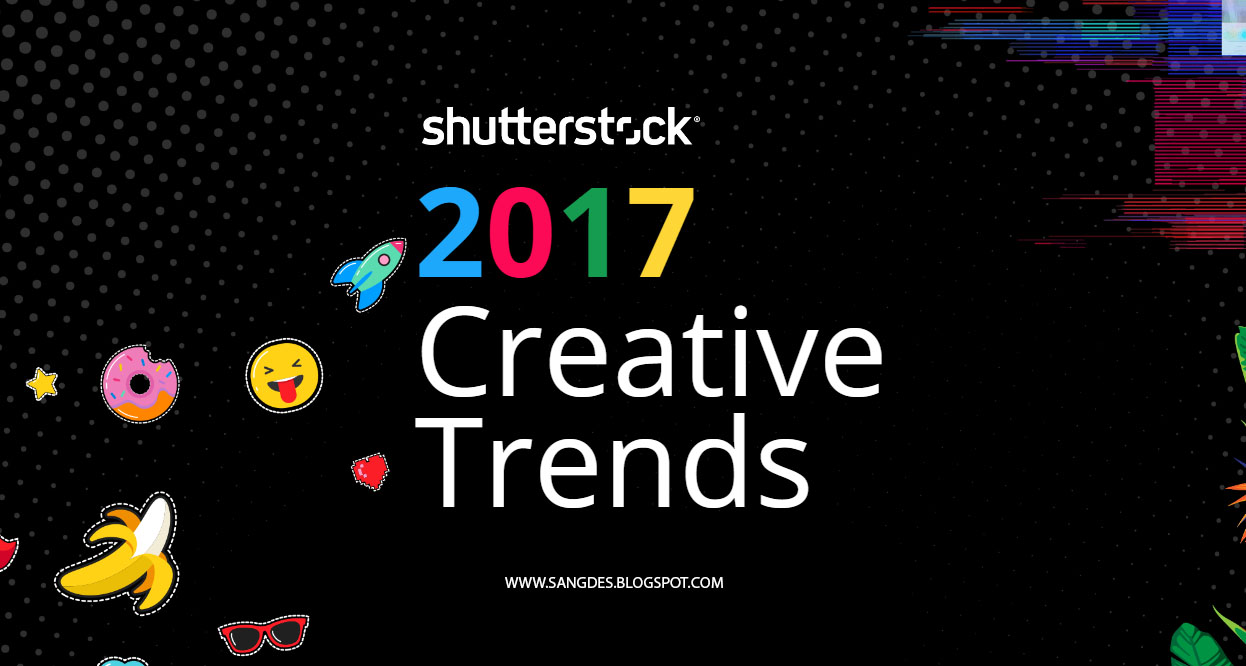 shutterstock®

2017
Creative
Trends

WWW.SANGDES.BLOGSPOT.COM